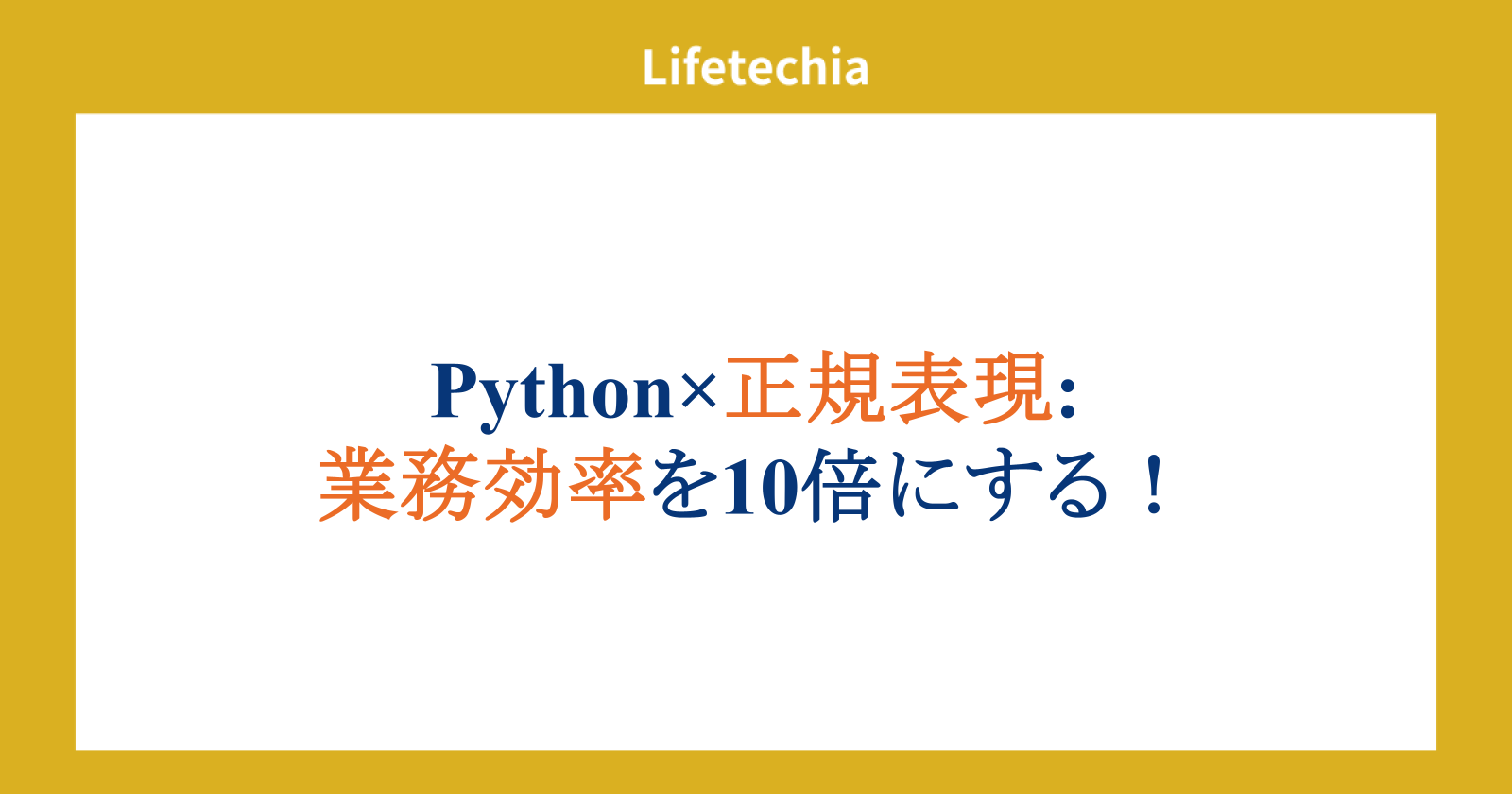 Lifetechia

Python×正規表現:
業務効率を10倍にする！